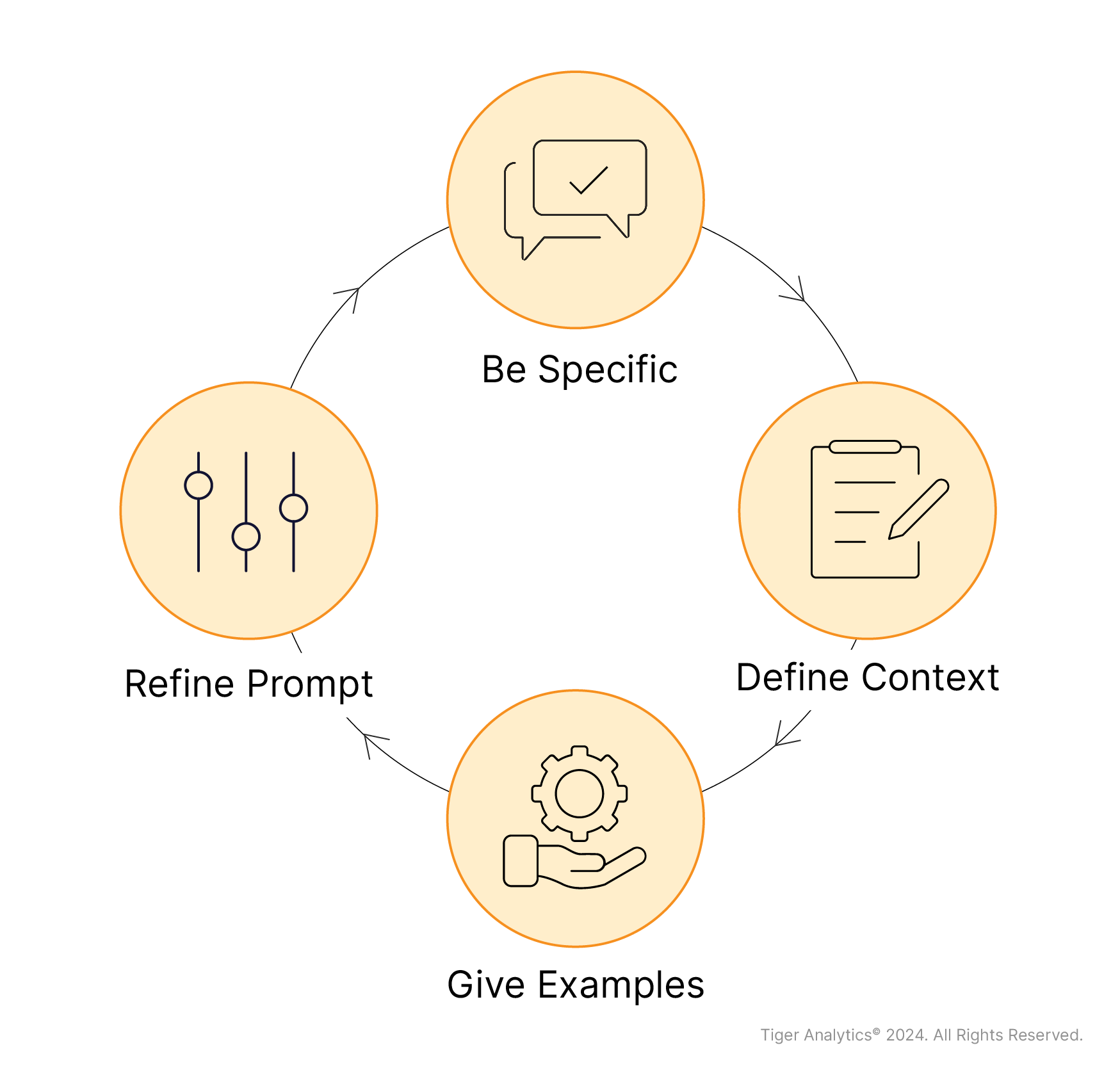 Be Specific

Define Context

Give Examples

Refine Prompt

Tiger Analytics© 2024. All Rights Reserved.